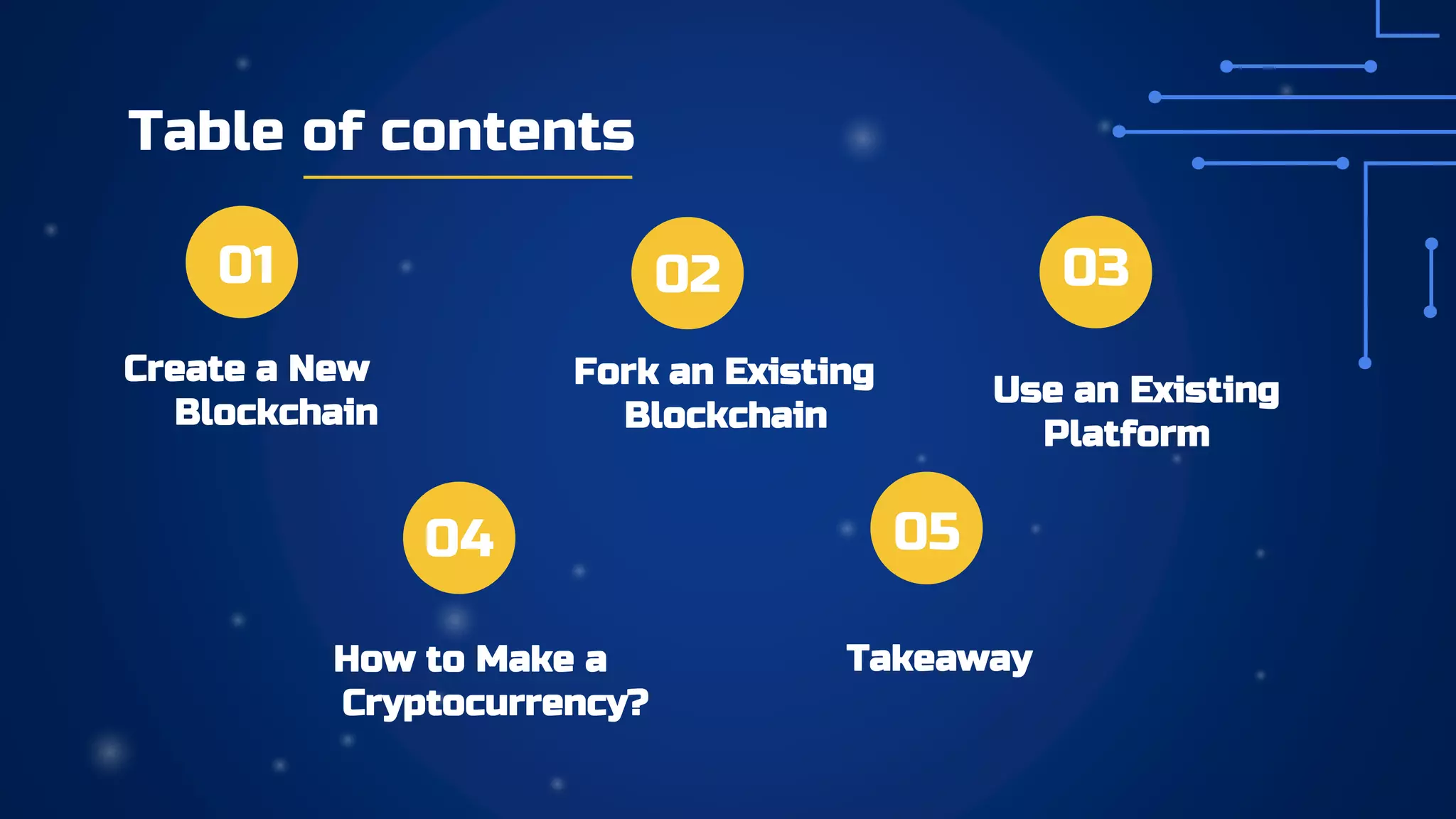 Table of contents

01

Create a New Blockchain

02

Fork an Existing Blockchain

03

Use an Existing Platform

04

How to Make a Cryptocurrency?

05

Takeaway